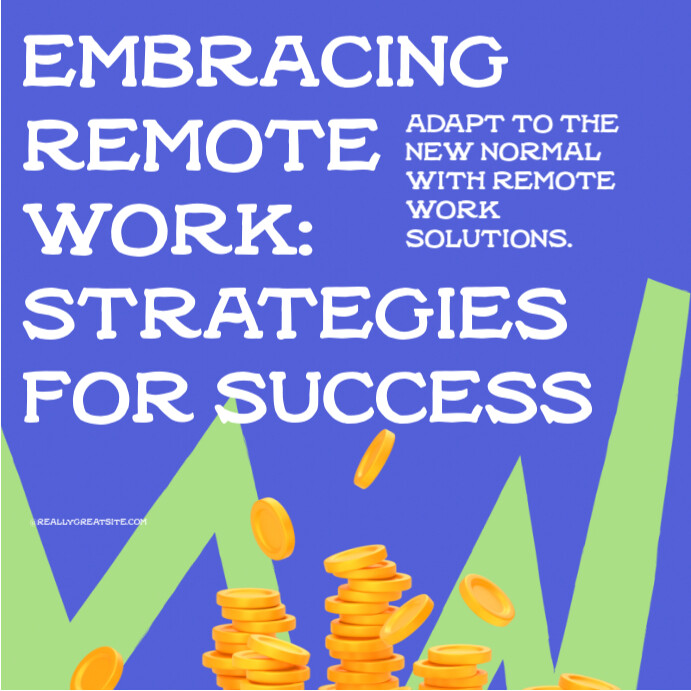 EMBRACING REMOTE WORK: STRATEGIES FOR SUCCESS

ADAPT TO THE NEW NORMAL WITH REMOTE WORK SOLUTIONS.

@REALLYGREATSITE.COM